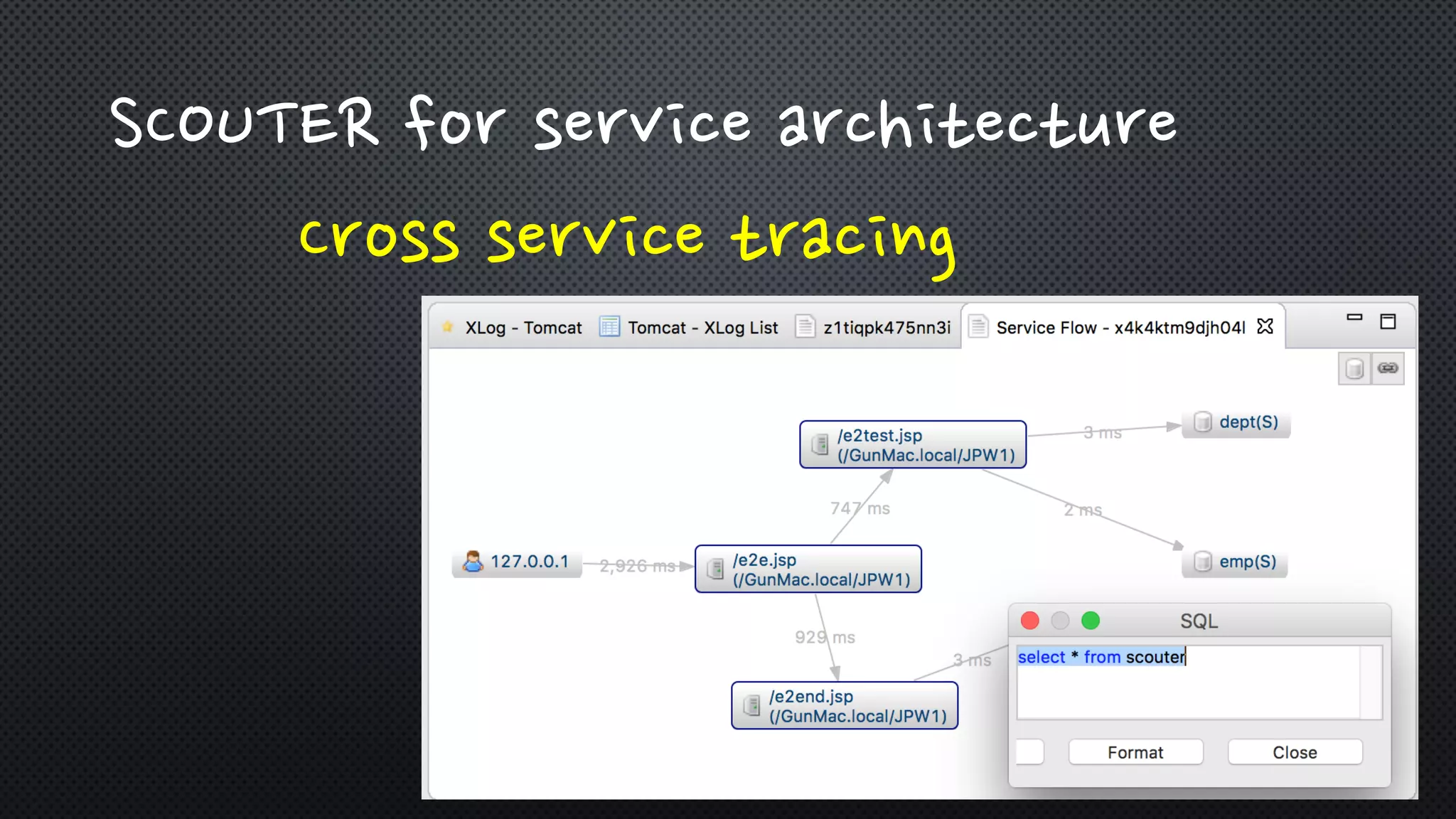 SCOUTER for service architecture

cross service tracing

XLog - Tomcat
Tomcat - XLog List
z1tiqpk475nn3i
Service Flow - x4k4ktm9djh04l

/e2test.jsp (/GunMac.local/JPW1)
3 ms
dept(S)
747 ms
2 ms
127.0.0.1
2,926 ms
/e2e.jsp (/GunMac.local/JPW1)
emp(S)
929 ms
3 ms
/e2end.jsp (/GunMac.local/JPW1)

SQL
select * from scouter
Format
Close